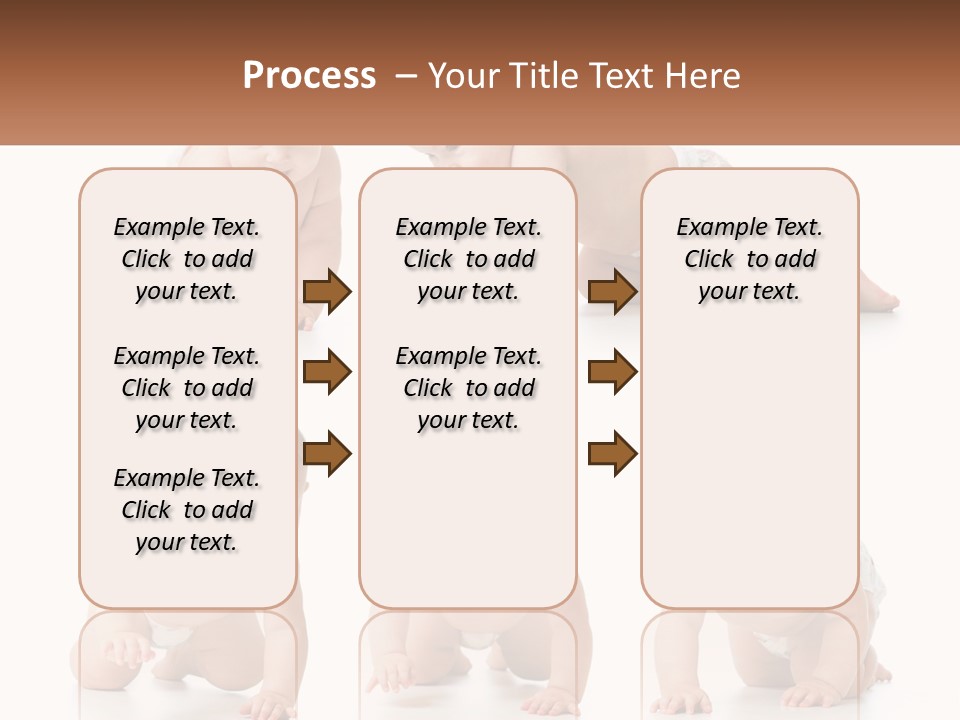 Process – Your Title Text Here

Example Text. Click to add your text.

Example Text. Click to add your text.

Example Text. Click to add your text.

Example Text. Click to add your text.

Example Text. Click to add your text.

Example Text. Click to add your text.